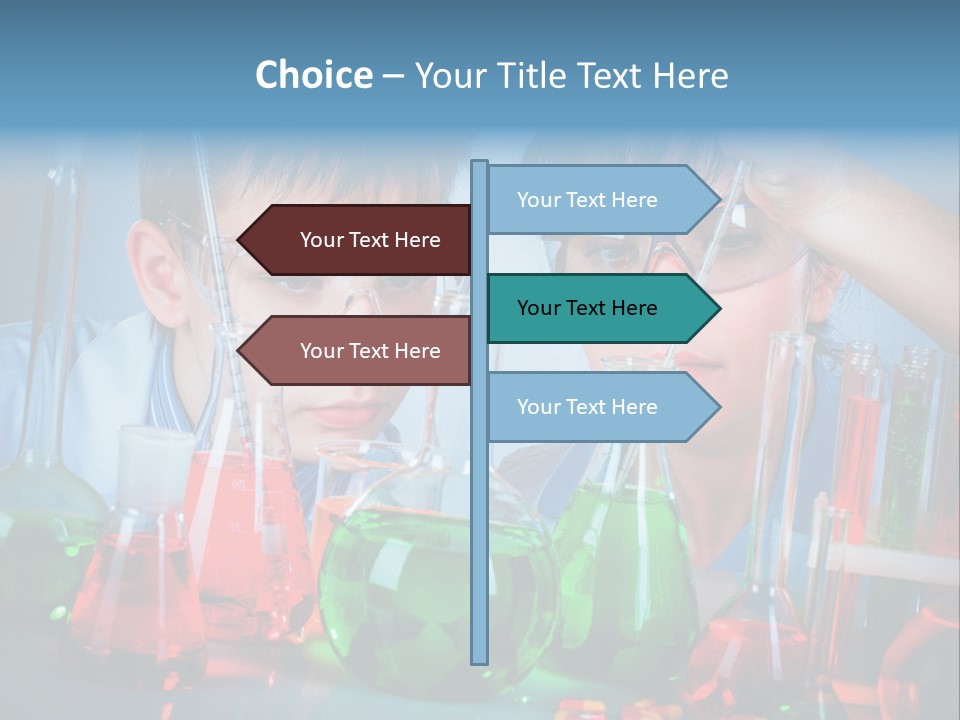 Choice – Your Title Text Here

Your Text Here

Your Text Here

Your Text Here

Your Text Here

Your Text Here